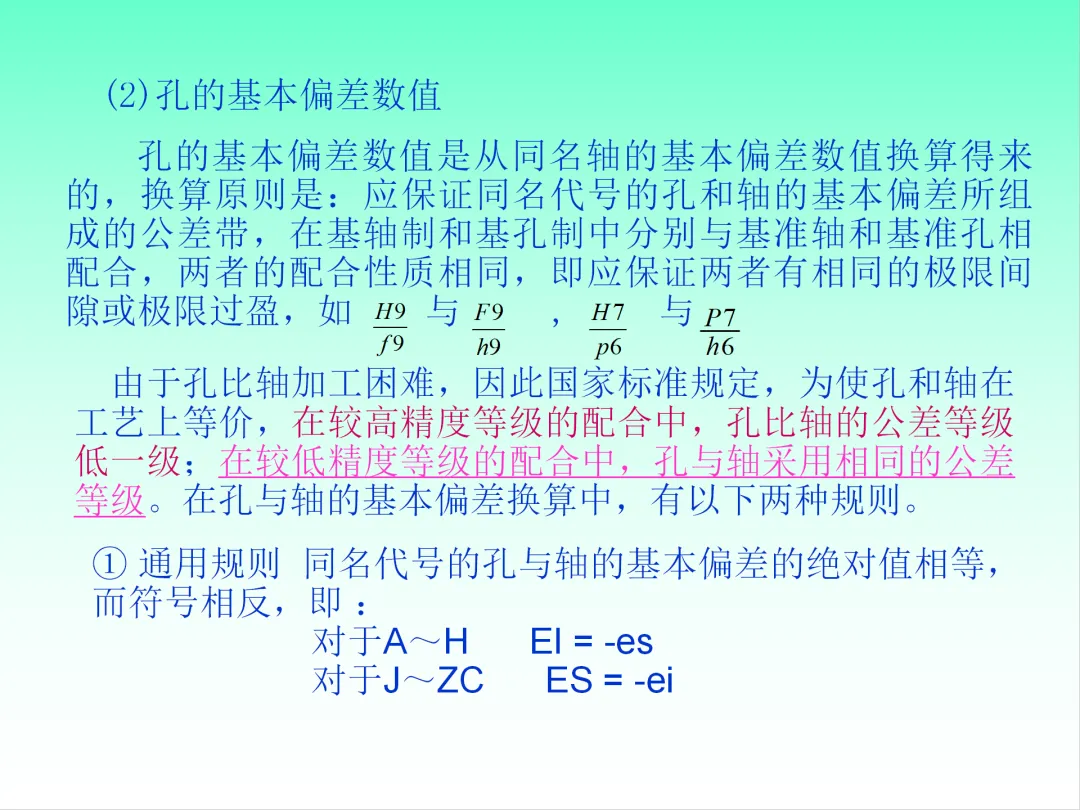 (2)孔的基本偏差数值

孔的基本偏差数值是从同名轴的基本偏差数值换算得来的，换算原则是：应保证同名代号的孔和轴的基本偏差所组成的公差带，在基轴制和基孔制中分别与基准轴和基准孔相配合，两者的配合性质相同，即应保证两者有相同的极限间隙或极限过盈，如 $\frac{H9}{f9}$ 与 $\frac{F9}{h9}$ ， $\frac{H7}{p6}$ 与 $\frac{P7}{h6}$

由于孔比轴加工困难，因此国家标准规定，为使孔和轴在工艺上等价，在较高精度等级的配合中，孔比轴的公差等级低一级；在较低精度等级的配合中，孔与轴采用相同的公差等级。在孔与轴的基本偏差换算中，有以下两种规则。

① 通用规则 同名代号的孔与轴的基本偏差的绝对值相等，而符号相反，即：
对于A～H EI = -es
对于J～ZC ES = -ei